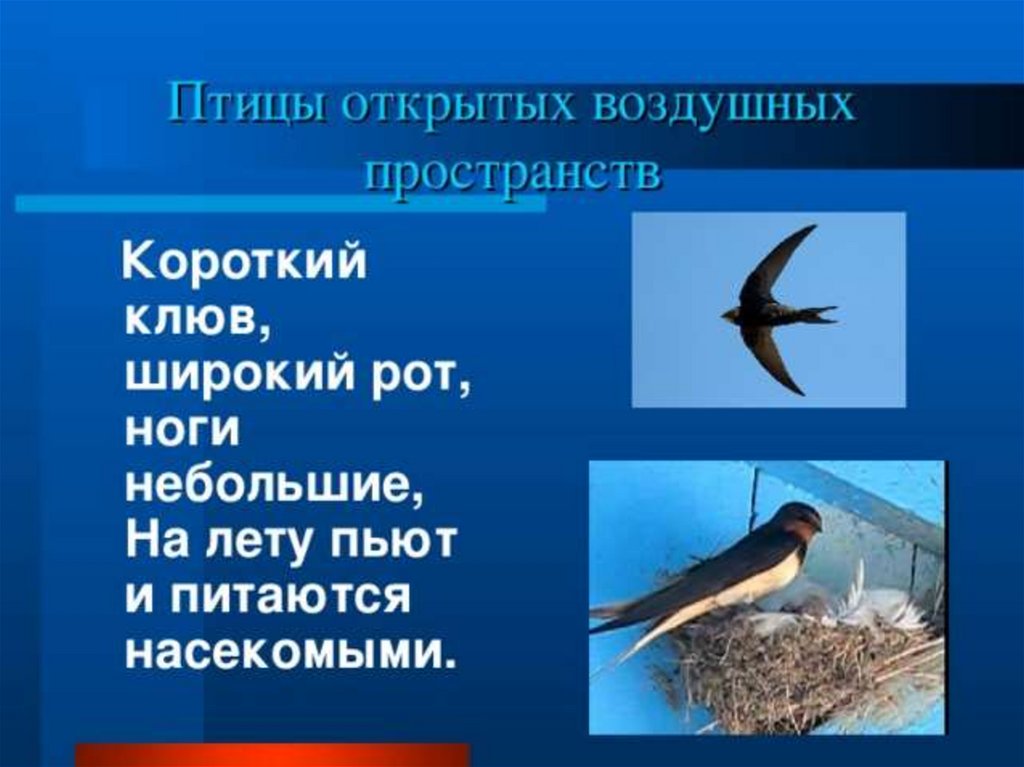 Птицы открытых воздушных пространств

Короткий клюв, широкий рот, ноги небольшие, На лету пьют и питаются насекомыми.